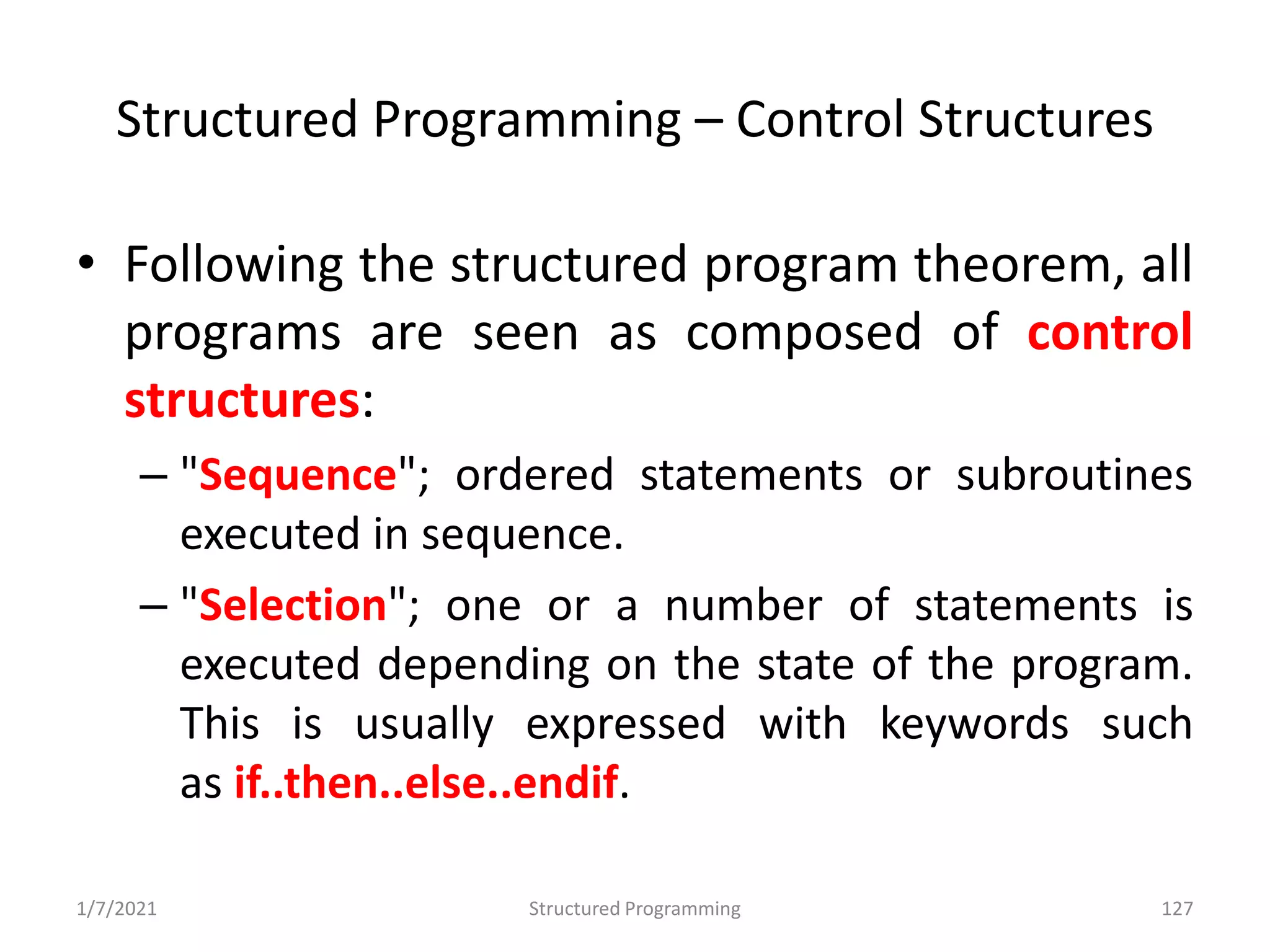 Structured Programming – Control Structures

• Following the structured program theorem, all programs are seen as composed of control structures:

– "Sequence"; ordered statements or subroutines executed in sequence.

– "Selection"; one or a number of statements is executed depending on the state of the program. This is usually expressed with keywords such as if..then..else..endif.

1/7/2021 Structured Programming 127